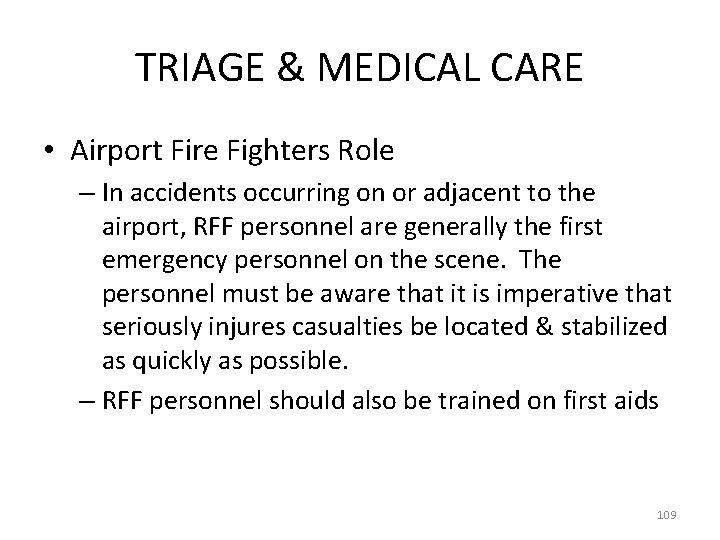 TRIAGE & MEDICAL CARE

• Airport Fire Fighters Role

– In accidents occurring on or adjacent to the airport, RFF personnel are generally the first emergency personnel on the scene. The personnel must be aware that it is imperative that seriously injures casualties be located & stabilized as quickly as possible.

– RFF personnel should also be trained on first aids

109